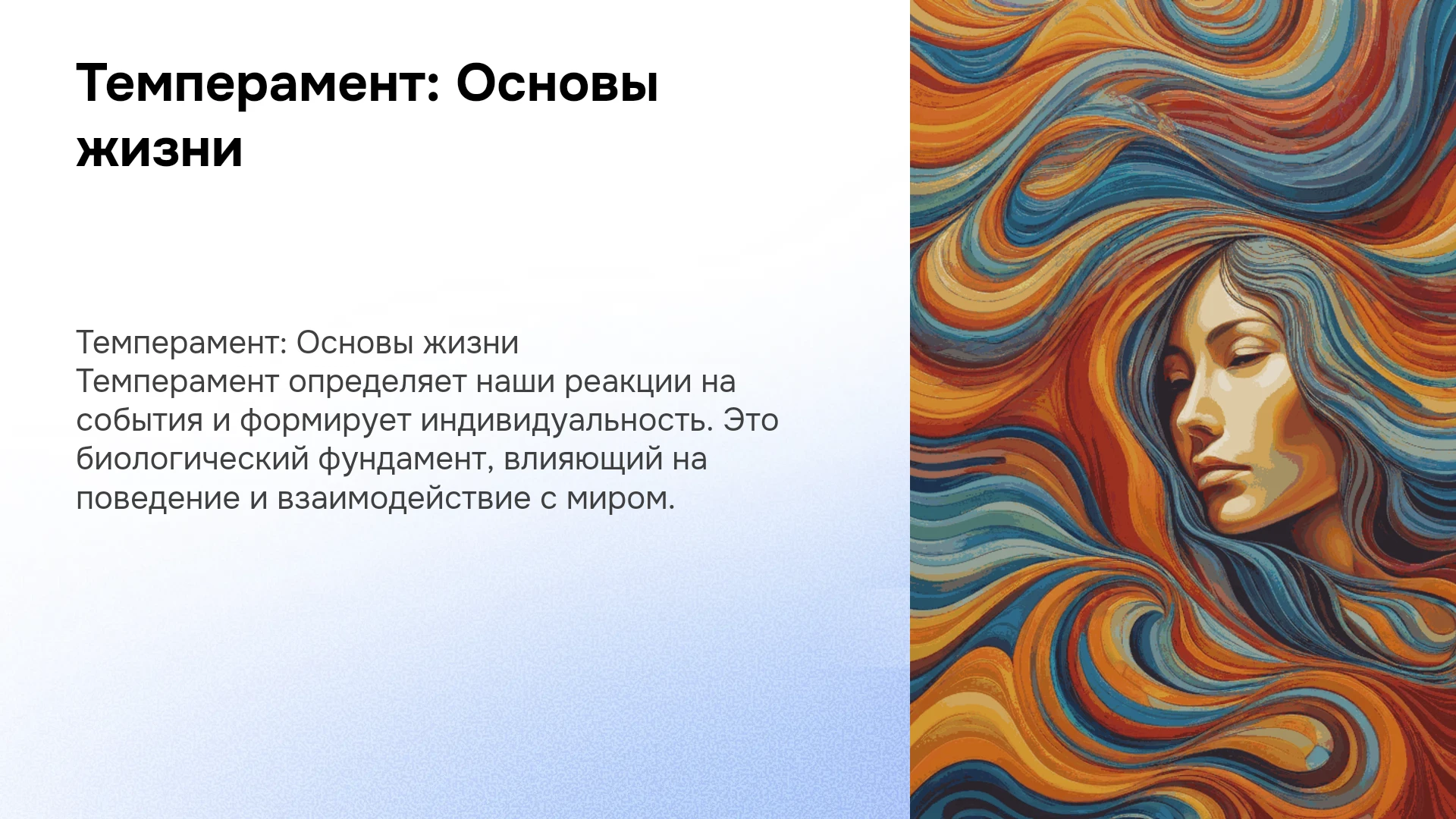 Темперамент: Основы жизни

Темперамент: Основы жизни
Темперамент определяет наши реакции на события и формирует индивидуальность. Это биологический фундамент, влияющий на поведение и взаимодействие с миром.